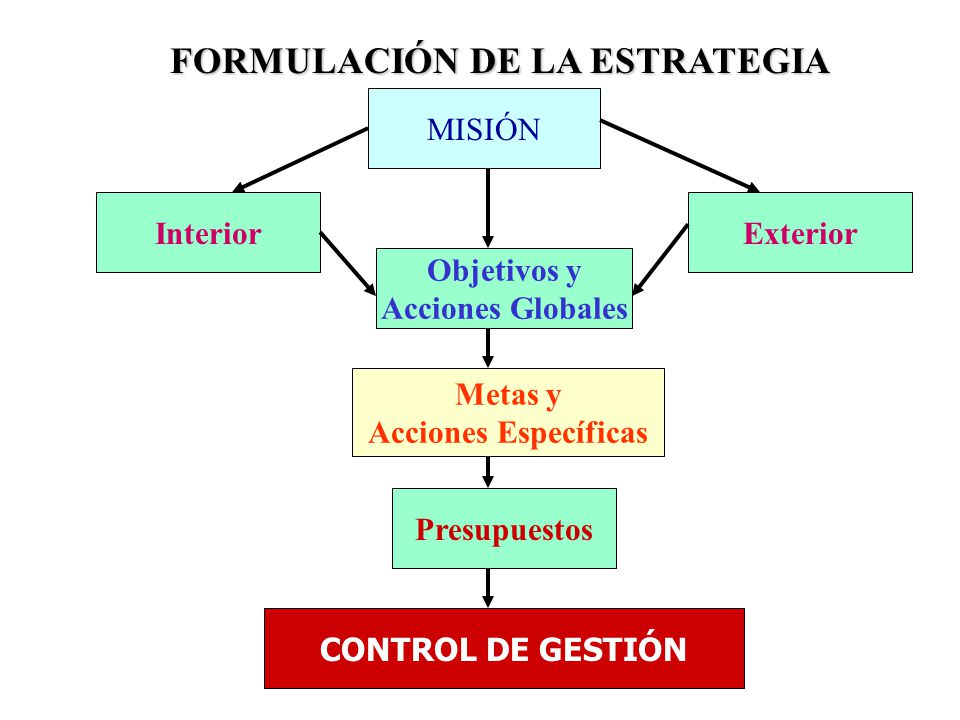 FORMULACIÓN DE LA ESTRATEGIA

MISIÓN

Interior

Exterior

Objetivos y Acciones Globales

Metas y Acciones Específicas

Presupuestos

CONTROL DE GESTIÓN